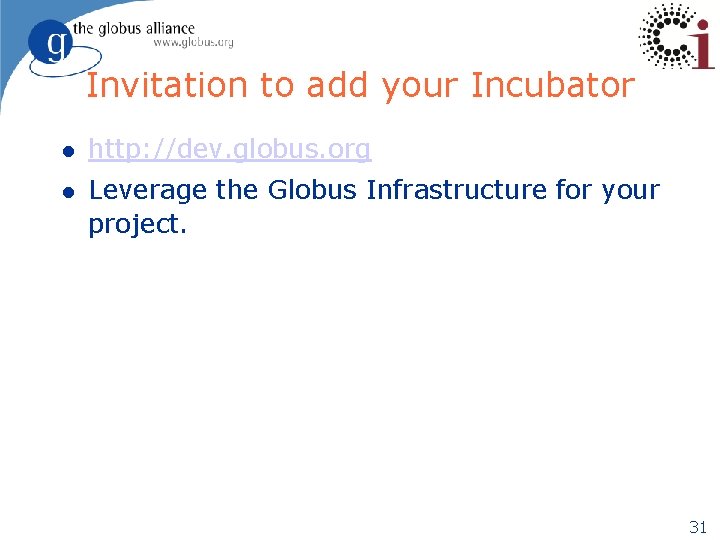 g the globus alliance
www.globus.org

Ci

Invitation to add your Incubator

- http://dev.globus.org
- Leverage the Globus Infrastructure for your project.

31